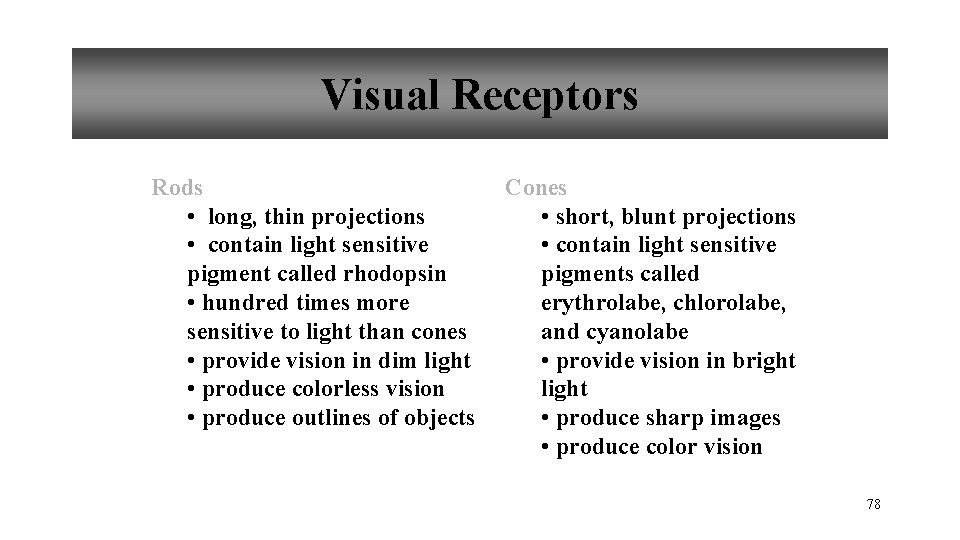 Visual Receptors

Rods
• long, thin projections
• contain light sensitive pigment called rhodopsin
• hundred times more sensitive to light than cones
• provide vision in dim light
• produce colorless vision
• produce outlines of objects

Cones
• short, blunt projections
• contain light sensitive pigments called erythrolabe, chlorolabe, and cyanolabe
• provide vision in bright light
• produce sharp images
• produce color vision

78